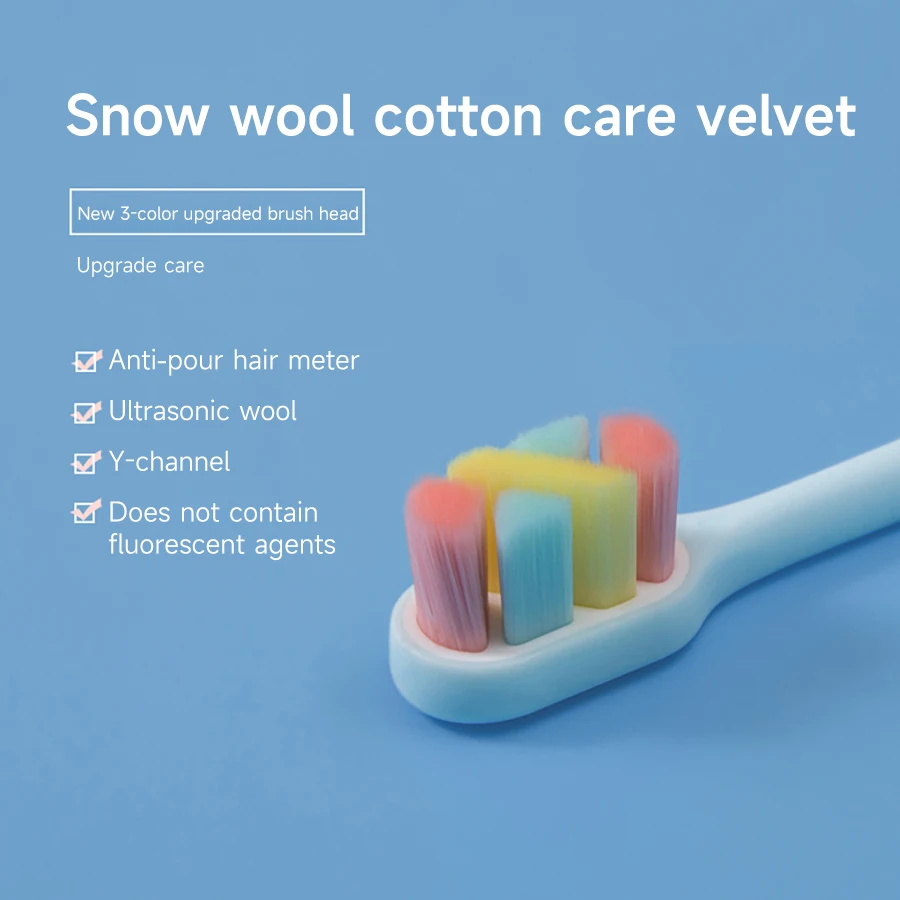 Snow wool cotton care velvet

New 3-color upgraded brush head

Upgrade care

Anti-pour hair meter

Ultrasonic wool

Y-channel

Does not contain fluorescent agents